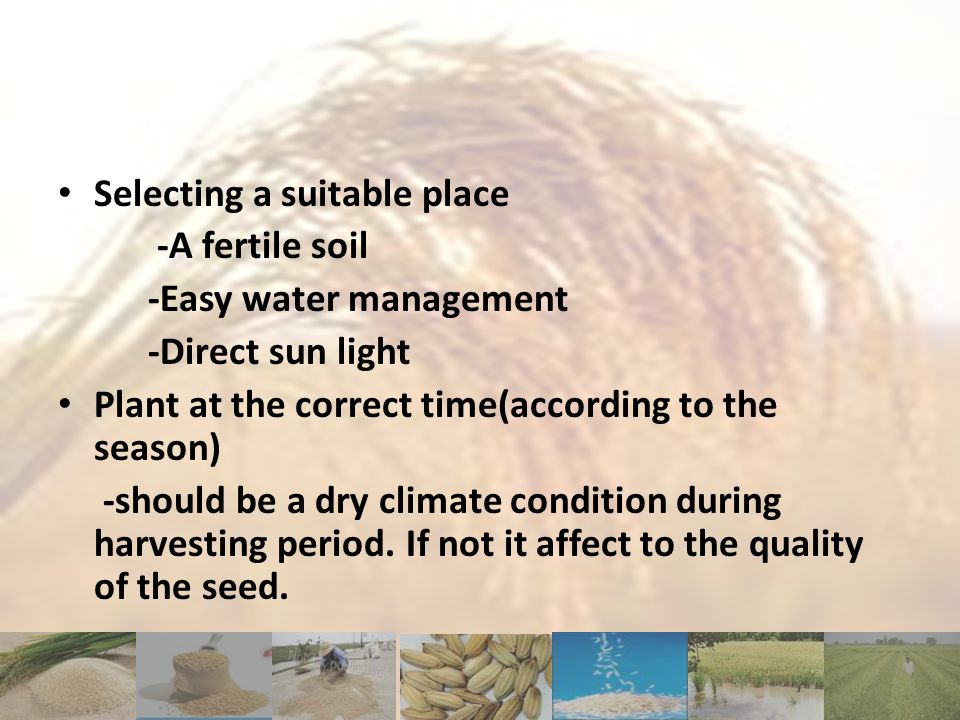 • Selecting a suitable place
-A fertile soil
-Easy water management
-Direct sun light
• Plant at the correct time(according to the season)
-should be a dry climate condition during harvesting period. If not it affect to the quality of the seed.